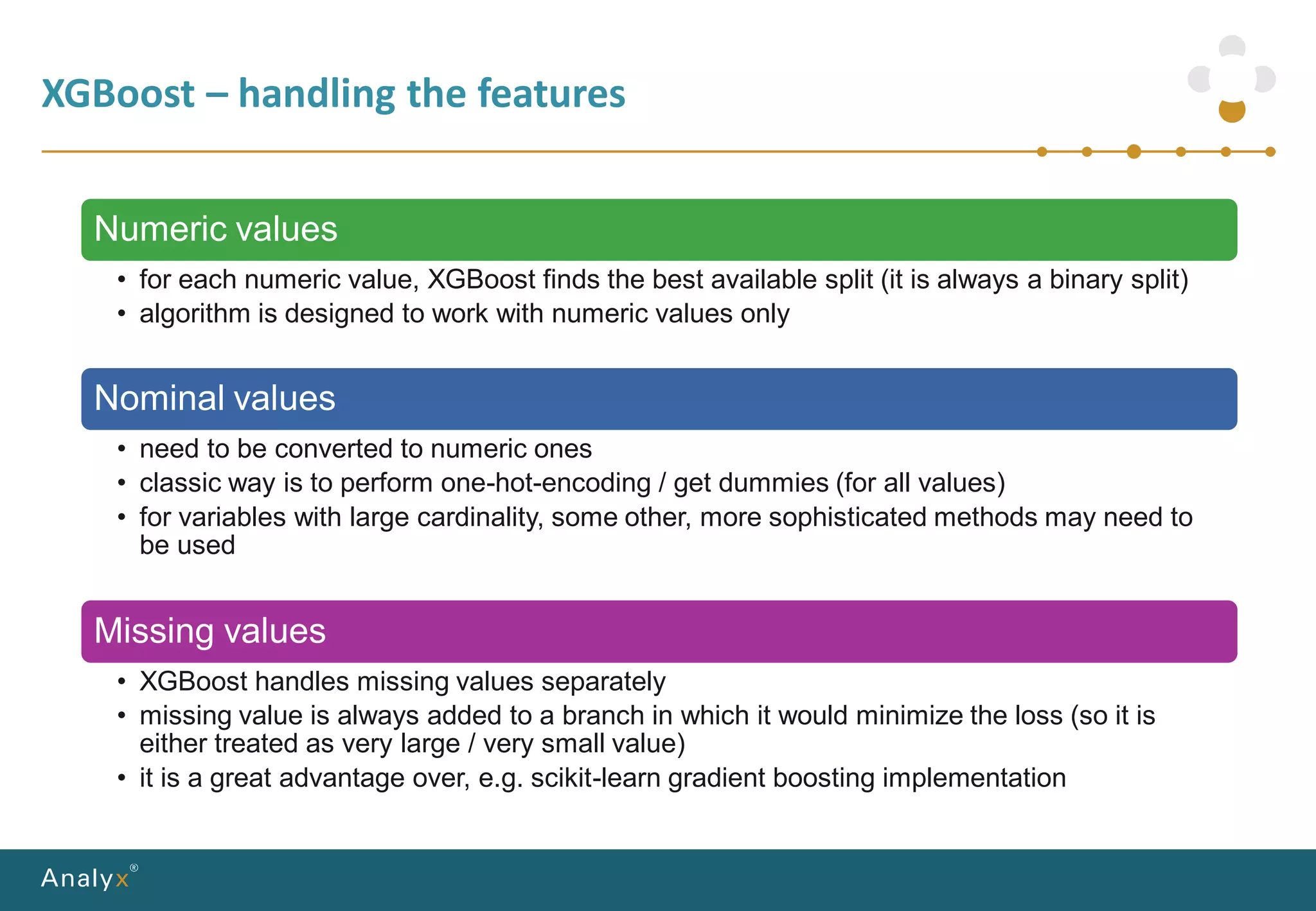 XGBoost – handling the features

Numeric values

• for each numeric value, XGBoost finds the best available split (it is always a binary split)
• algorithm is designed to work with numeric values only

Nominal values

• need to be converted to numeric ones
• classic way is to perform one-hot-encoding / get dummies (for all values)
• for variables with large cardinality, some other, more sophisticated methods may need to be used

Missing values

• XGBoost handles missing values separately
• missing value is always added to a branch in which it would minimize the loss (so it is either treated as very large / very small value)
• it is a great advantage over, e.g. scikit-learn gradient boosting implementation

Analyx®